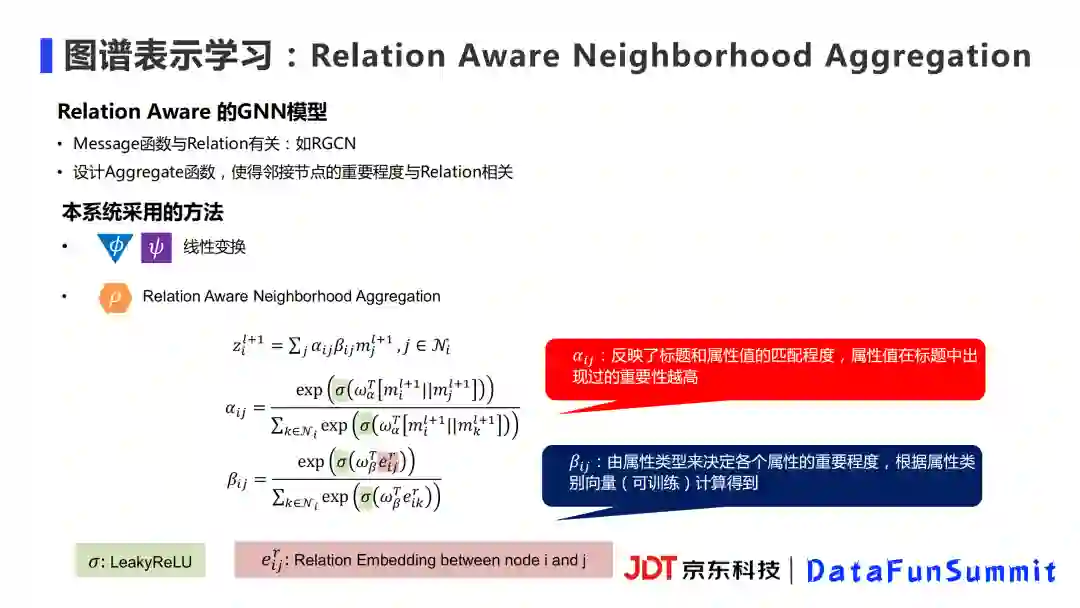 图谱表示学习：Relation Aware Neighborhood Aggregation

Relation Aware 的GNN模型

• Message函数与Relation有关：如RGCN
• 设计Aggregate函数，使得邻接节点的重要程度与Relation相关

本系统采用的方法

• $\phi$ $\psi$ 线性变换

• $\rho$ Relation Aware Neighborhood Aggregation

$z_i^{l+1} = \sum_j \alpha_{ij}\beta_{ij}m_j^{l+1}, j \in \mathcal{N}_i$

$\alpha_{ij} = \frac{\exp\left(\sigma\left(\omega_\alpha^T\left[m_i^{l+1}||m_j^{l+1}\right]\right)\right)}{\sum_{k\in\mathcal{N}_i}\exp\left(\sigma\left(\omega_\alpha^T\left[m_i^{l+1}||m_k^{l+1}\right]\right)\right)}$

$\beta_{ij} = \frac{\exp\left(\sigma\left(\omega_\beta^T e_{ij}^r\right)\right)}{\sum_{k\in\mathcal{N}_i}\exp\left(\sigma\left(\omega_\beta^T e_{ik}^r\right)\right)}$

$\alpha_{ij}$：反映了标题和属性值的匹配程度，属性值在标题中出现过的重要性越高

$\beta_{ij}$：由属性类型来决定各个属性的重要程度，根据属性类别向量（可训练）计算得到

$\sigma$: LeakyReLU

$e_{ij}^r$: Relation Embedding between node i and j

JDT 京东科技 | DataFunSummit